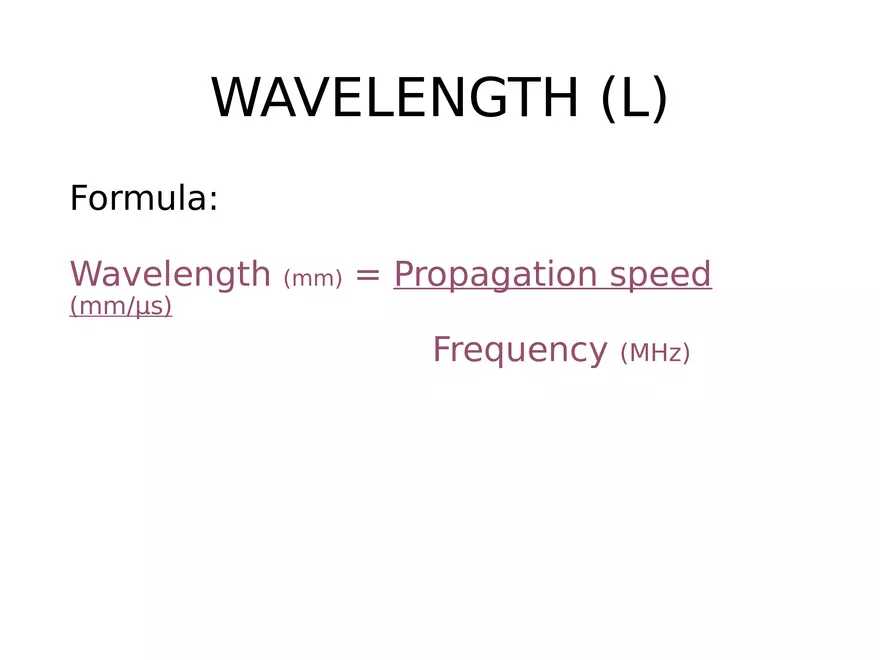 WAVELENGTH (L)

Formula:

Wavelength (mm) = Propagation speed (mm/µs)

Frequency (MHz)